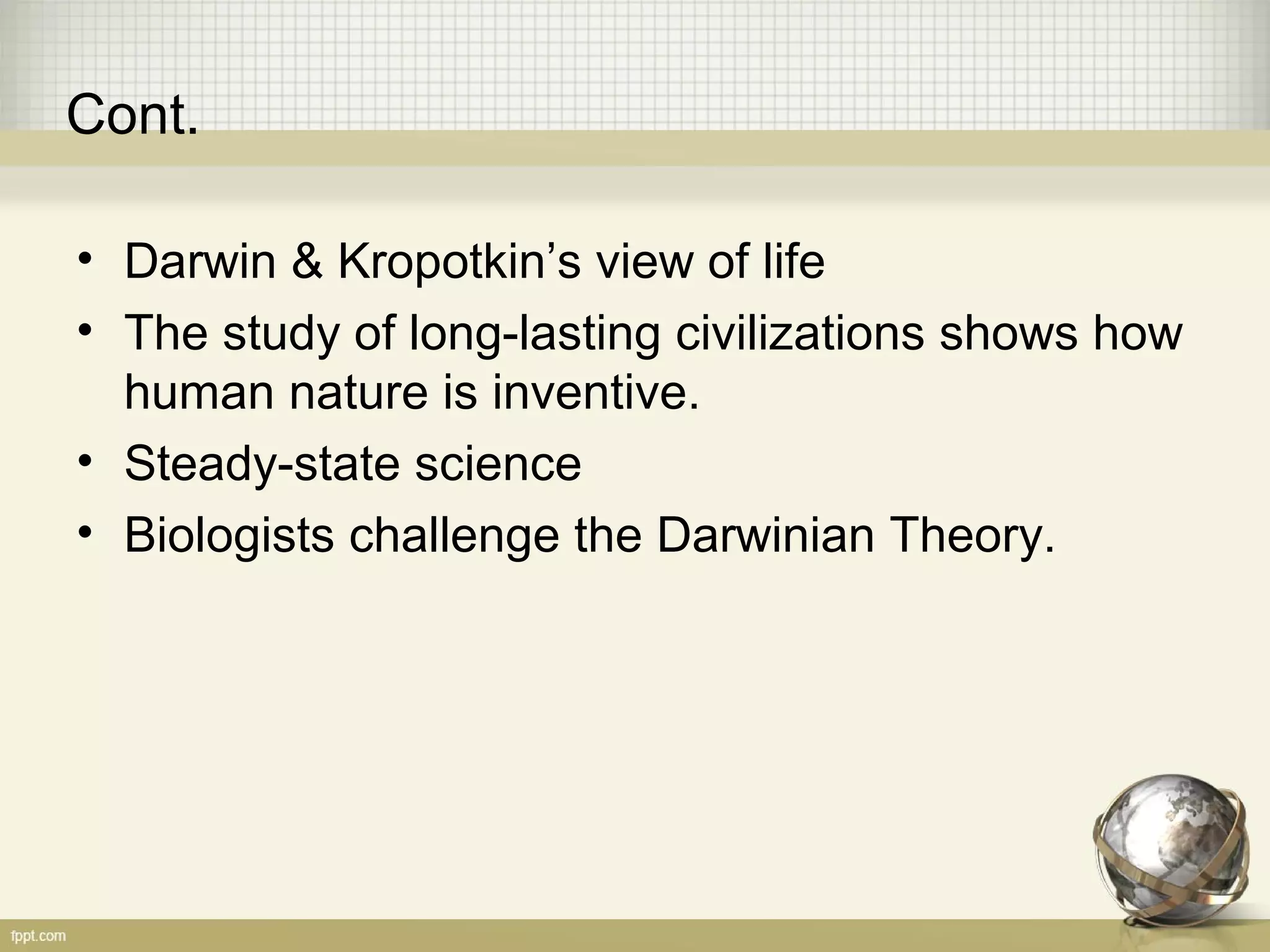 Cont.

• Darwin & Kropotkin’s view of life
• The study of long-lasting civilizations shows how human nature is inventive.
• Steady-state science
• Biologists challenge the Darwinian Theory.

fppt.com